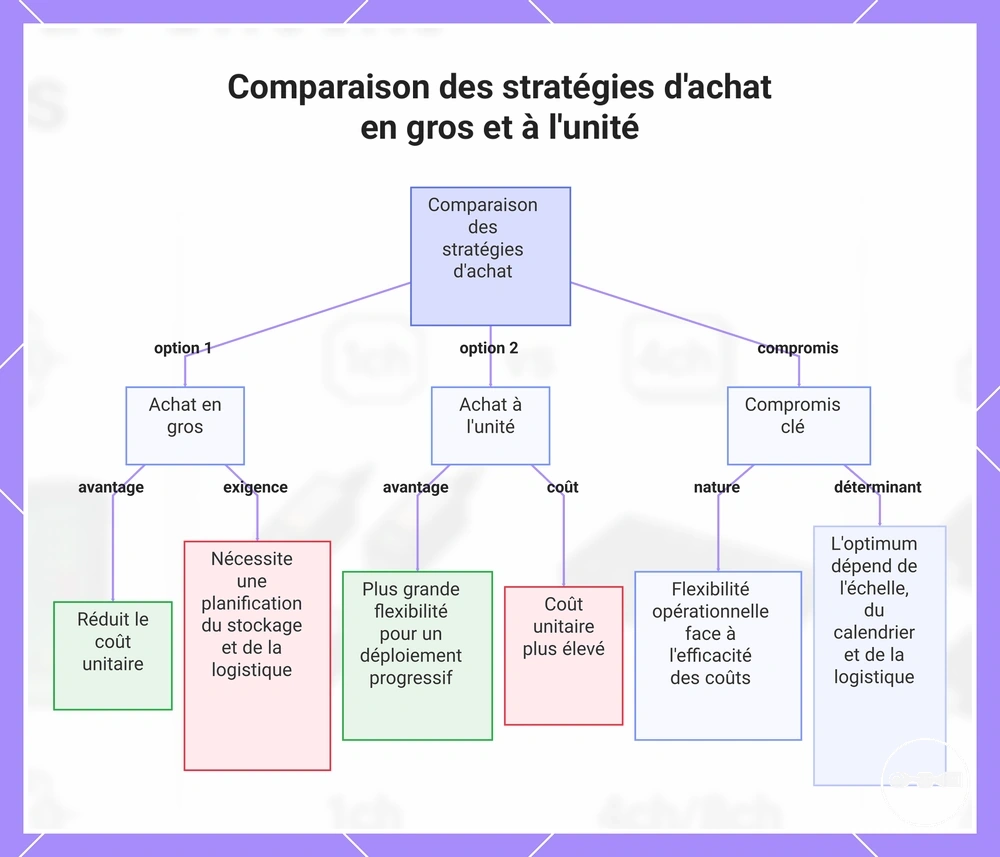 Comparaison des stratégies d'achat en gros et à l'unité

Comparaison des stratégies d'achat

option 1

option 2

compromis

Achat en gros

Achat à l'unité

Compromis clé

avantage

exigence

avantage

coût

nature

déterminant

Réduit le coût unitaire

Nécessite une planification du stockage et de la logistique

Plus grande flexibilité pour un déploiement progressif

Coût unitaire plus élevé

Flexibilité opérationnelle face à l'efficacité des coûts

L'optimum dépend de l'échelle, du calendrier et de la logistique